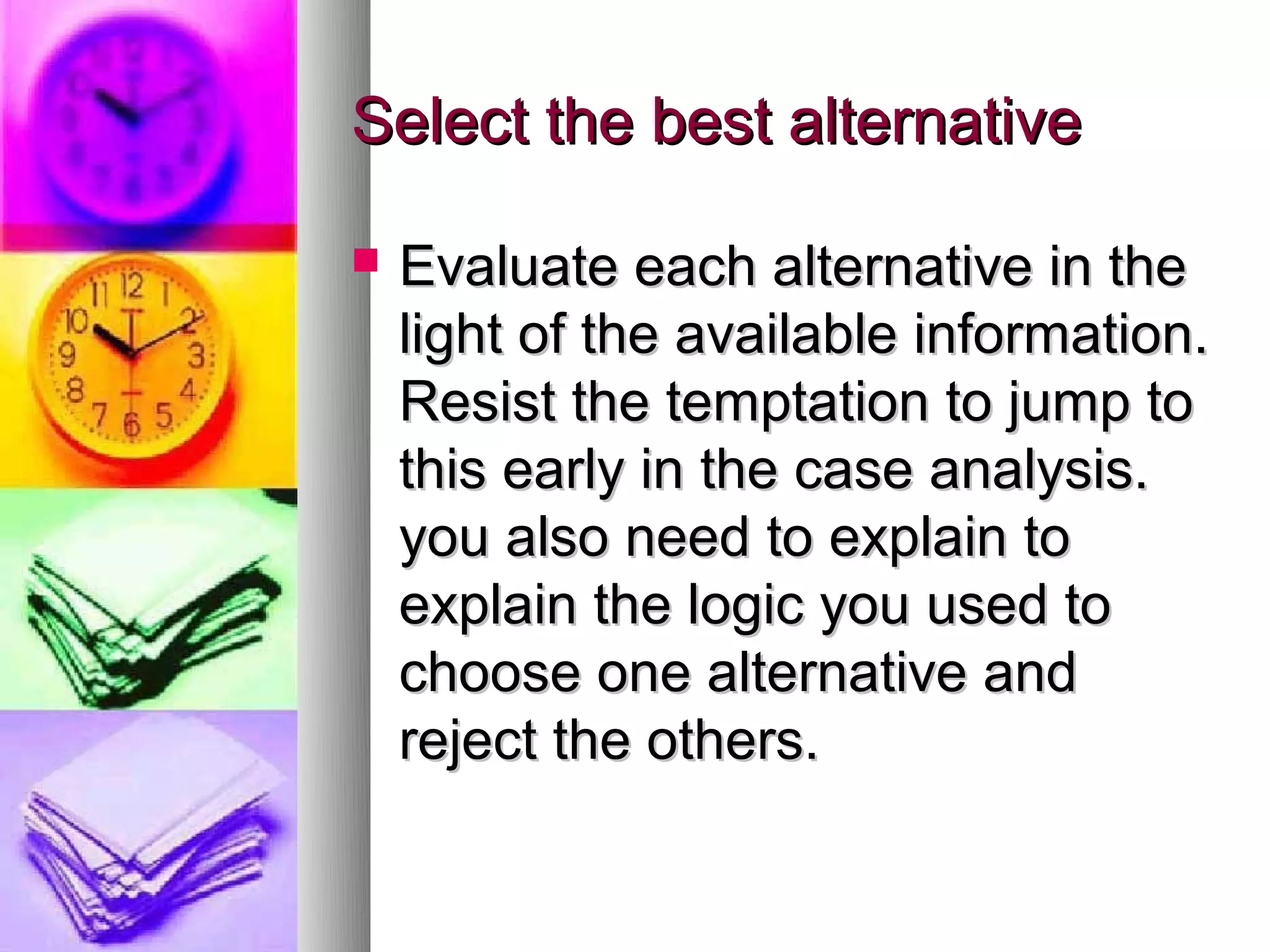 Select the best alternative

Evaluate each alternative in the light of the available information. Resist the temptation to jump to this early in the case analysis. you also need to explain to explain the logic you used to choose one alternative and reject the others.